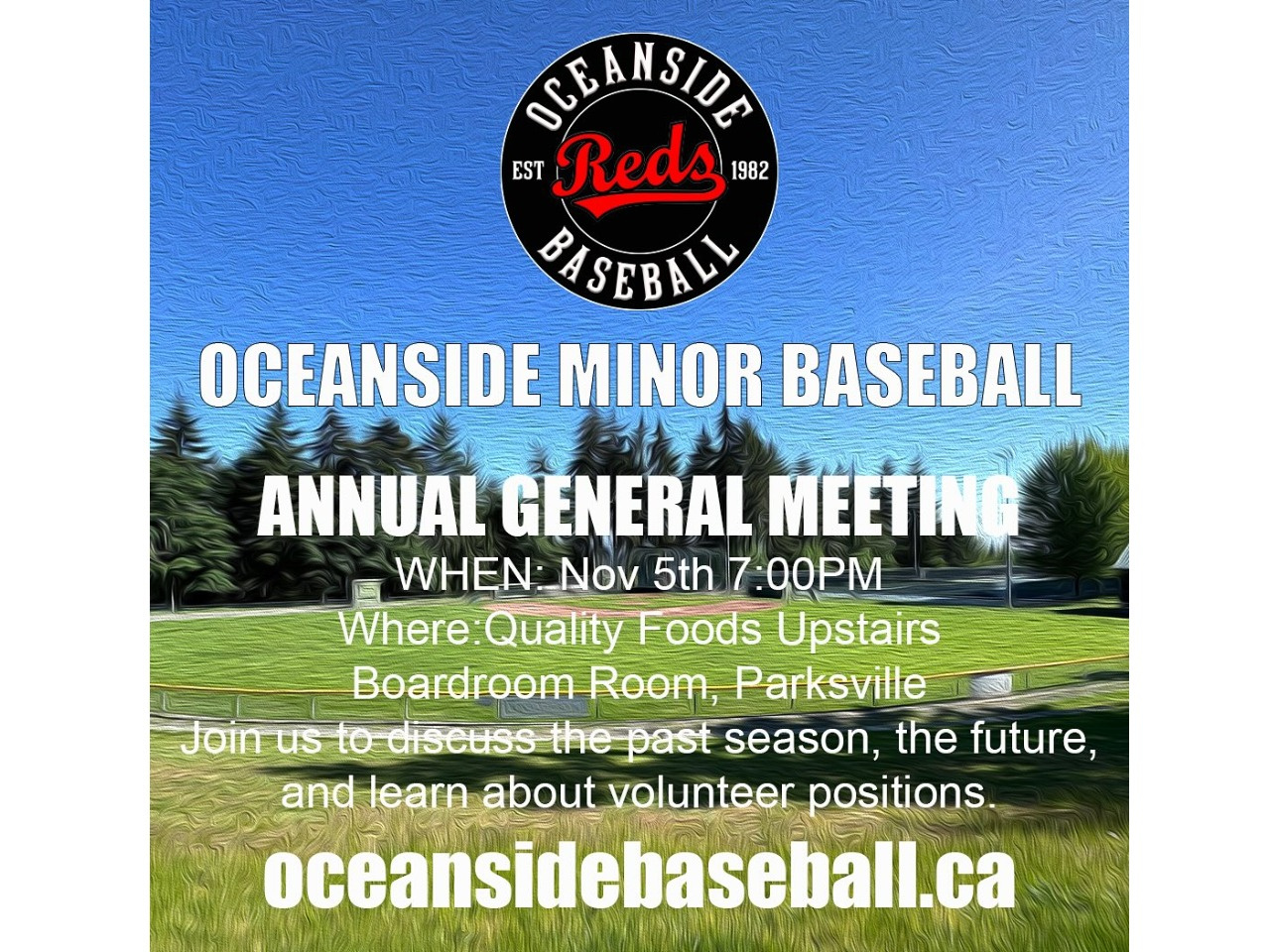 OCEANSIDE
EST Reds 1982
BASEBALL

OCEANSIDE MINOR BASEBALL

ANNUAL GENERAL MEETING
WHEN: Nov 5th 7:00PM
Where:Quality Foods Upstairs Boardroom Room, Parksville
Join us to discuss the past season, the future, and learn about volunteer positions.

oceansidebaseball.ca